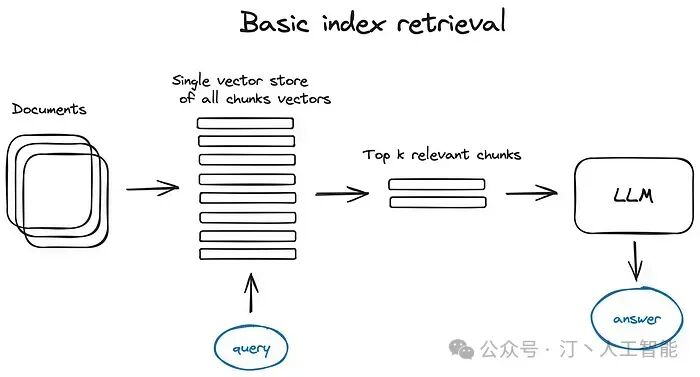 Basic index retrieval

Documents

Single vector store of all chunks vectors

Top k relevant chunks

LLM

query

answer

公众号 · 汀、人工智能